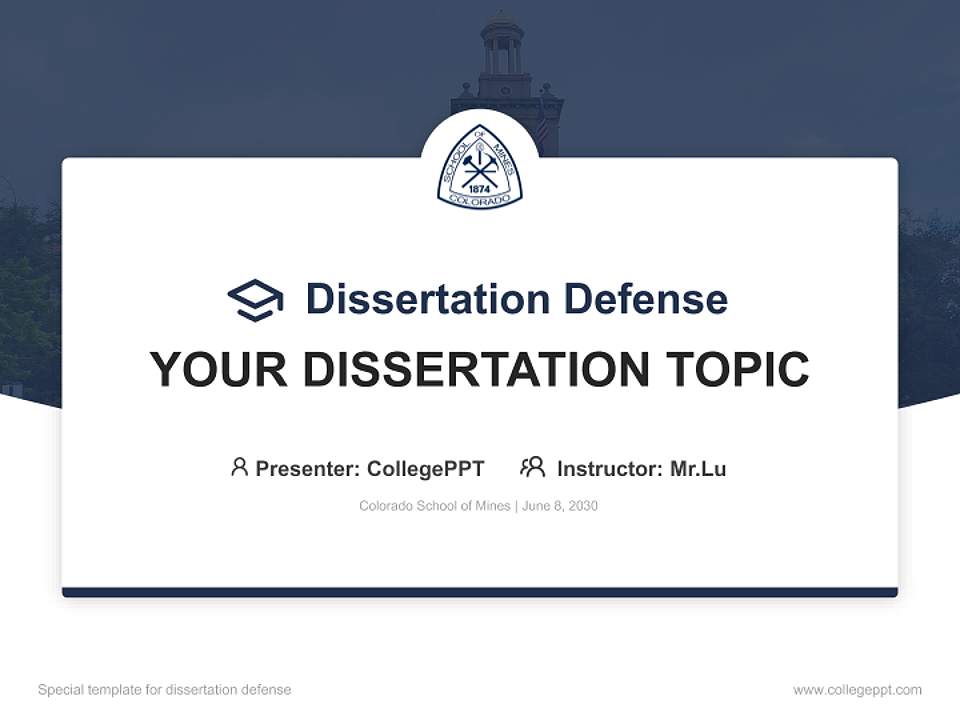 SCHOOL OF MINES
1874
COLORADO

Dissertation Defense

YOUR DISSERTATION TOPIC

Presenter: CollegePPT Instructor: Mr.Lu

Colorado School of Mines | June 8, 2030

Special template for dissertation defense

www.collegeppt.com